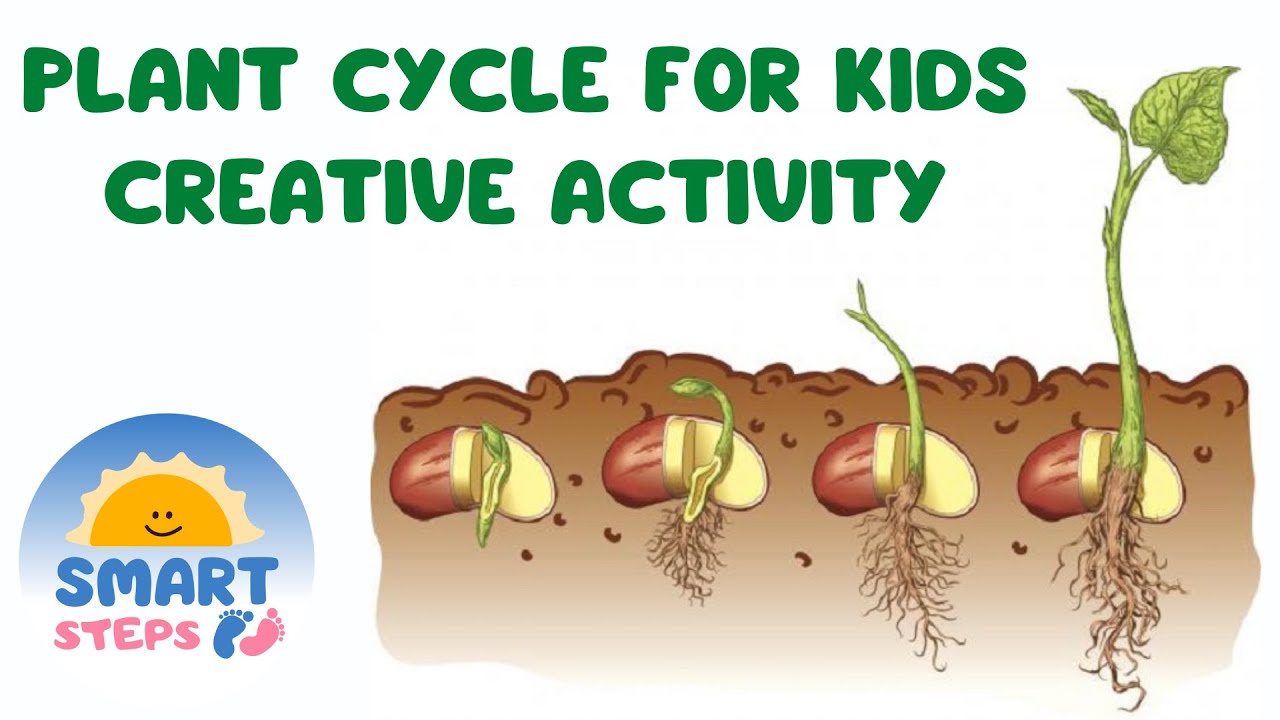 PLANT CYCLE FOR KIDS
CREATIVE ACTIVITY

SMART
STEPS